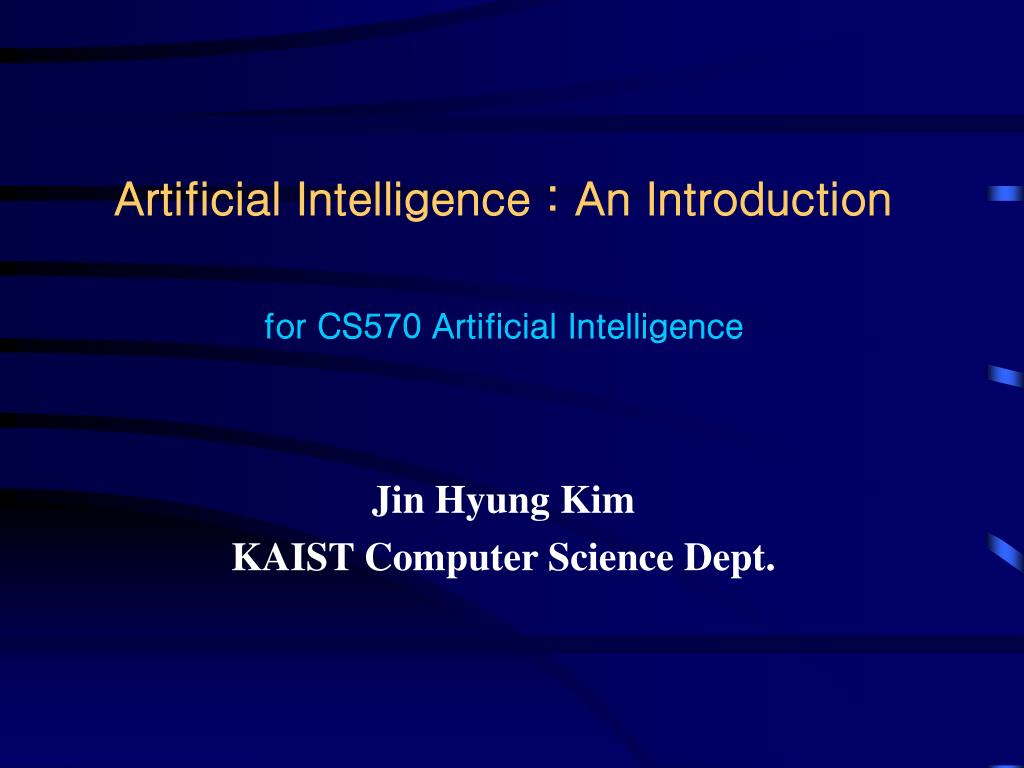 Artificial Intelligence : An Introduction

for CS570 Artificial Intelligence

Jin Hyung Kim
KAIST Computer Science Dept.